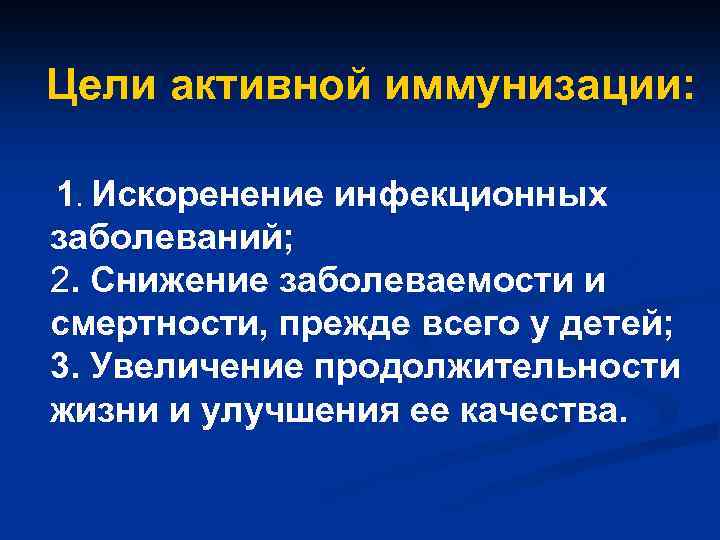 Цели активной иммунизации:

1. Искоренение инфекционных заболеваний;
2. Снижение заболеваемости и смертности, прежде всего у детей;
3. Увеличение продолжительности жизни и улучшения ее качества.